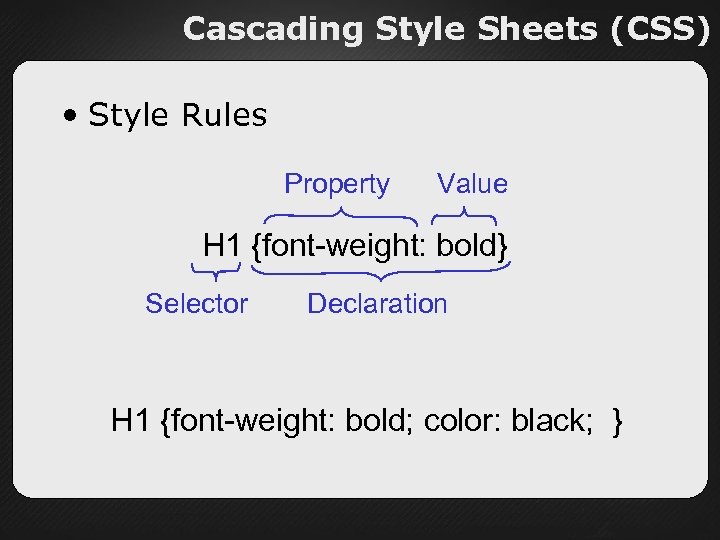 Cascading Style Sheets (CSS)

• Style Rules

Property Value

H1 {font-weight: bold}

Selector Declaration

H1 {font-weight: bold; color: black; }